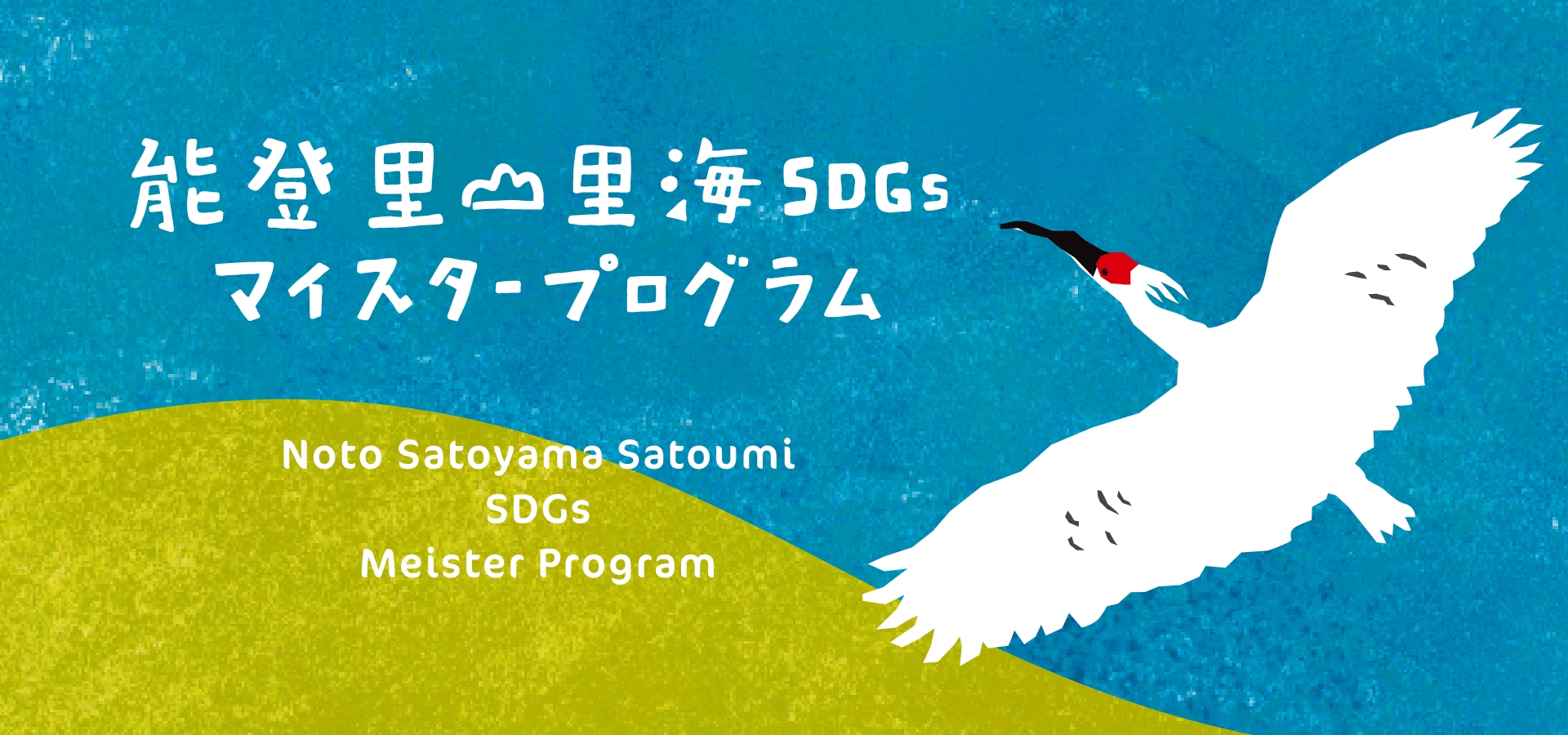 能登里山里海SDGs
マイスタープログラム

Noto Satoyama Satoumi
SDGs
Meister Program